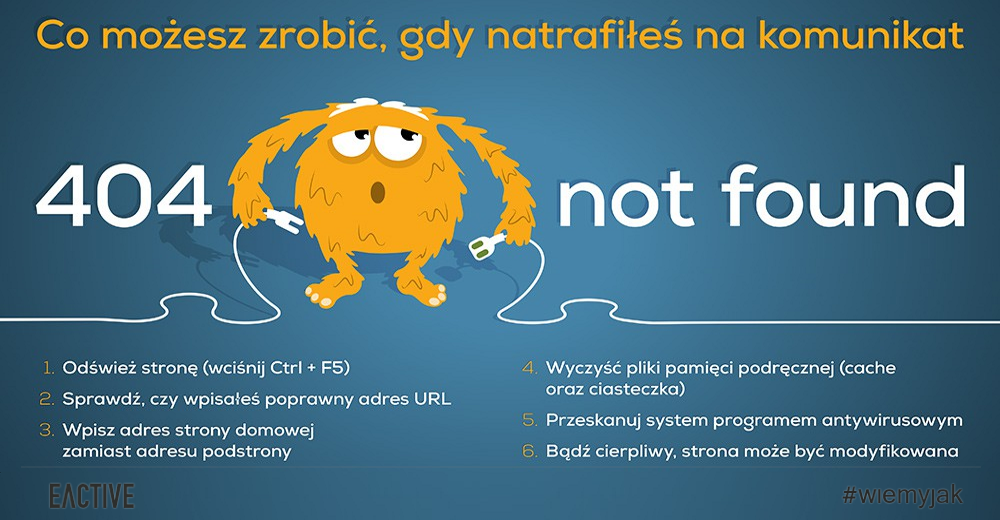 Co możesz zrobić, gdy natrafiłeś na komunikat

404 not found

1. Odśwież stronę (wciśnij Ctrl + F5)
2. Sprawdź, czy wpisałeś poprawny adres URL
3. Wpisz adres strony domowej zamiast adresu podstrony

4. Wyczyść pliki pamięci podręcznej (cache oraz ciasteczka)
5. Przeskanuj system programem antywirusowym
6. Bądź cierpliwy, strona może być modyfikowana

EACTIVE

#wiemyjak